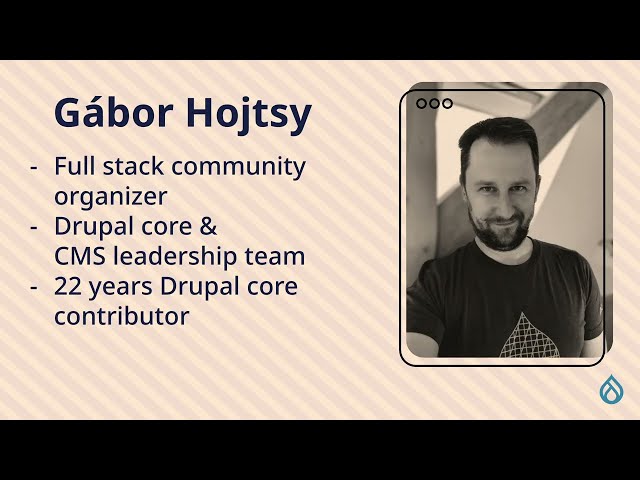 Gábor Hojtsy

- Full stack community organizer
- Drupal core & CMS leadership team
- 22 years Drupal core contributor